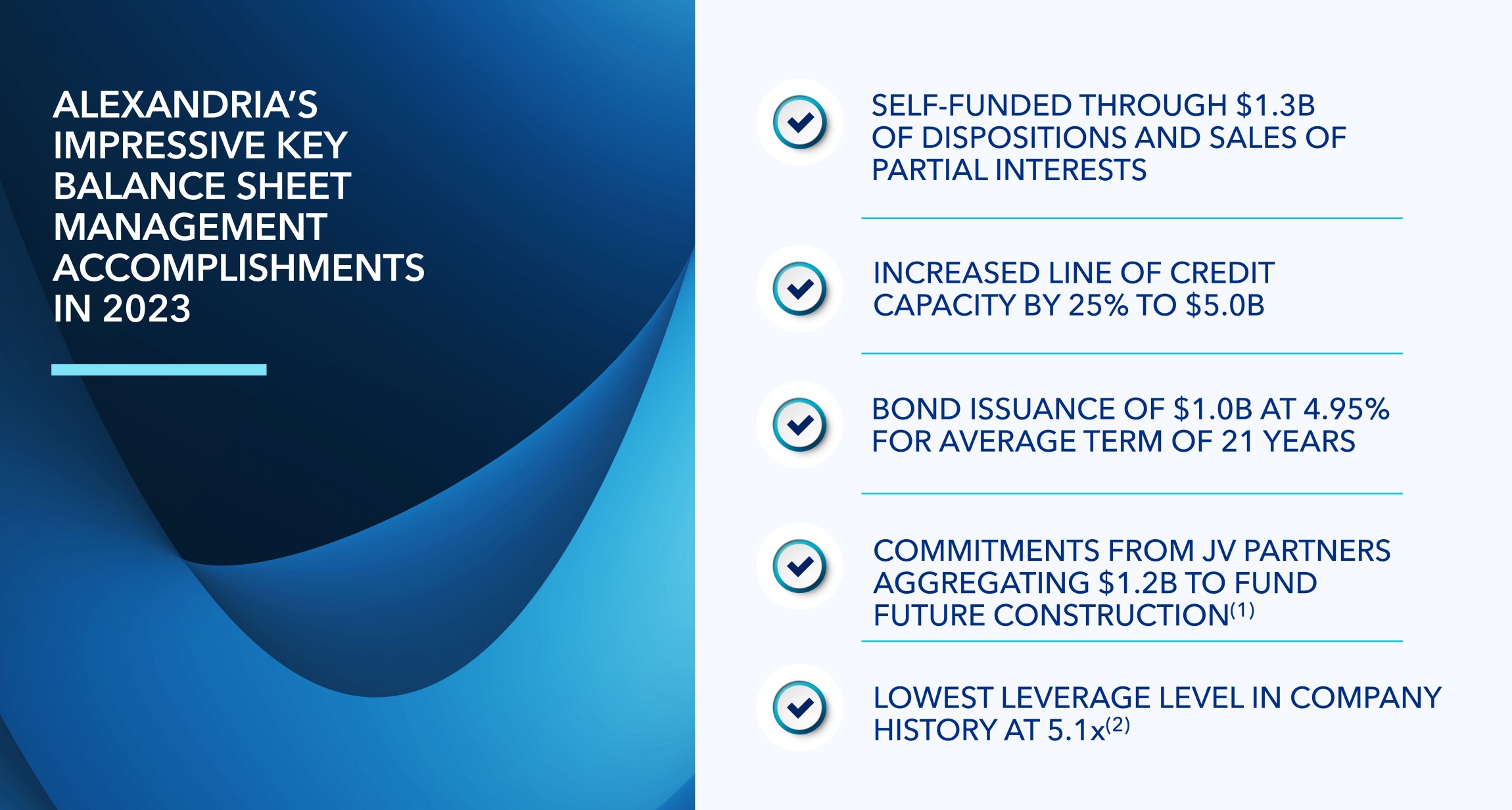 ALEXANDRIA'S IMPRESSIVE KEY BALANCE SHEET MANAGEMENT ACCOMPLISHMENTS IN 2023

SELF-FUNDED THROUGH \$1.3B OF DISPOSITIONS AND SALES OF PARTIAL INTERESTS

INCREASED LINE OF CREDIT CAPACITY BY 25% TO \$5.0B

BOND ISSUANCE OF \$1.0B AT 4.95% FOR AVERAGE TERM OF 21 YEARS

COMMITMENTS FROM JV PARTNERS AGGREGATING \$1.2B TO FUND FUTURE CONSTRUCTION$^{(1)}$

LOWEST LEVERAGE LEVEL IN COMPANY HISTORY AT 5.1x$^{(2)}$